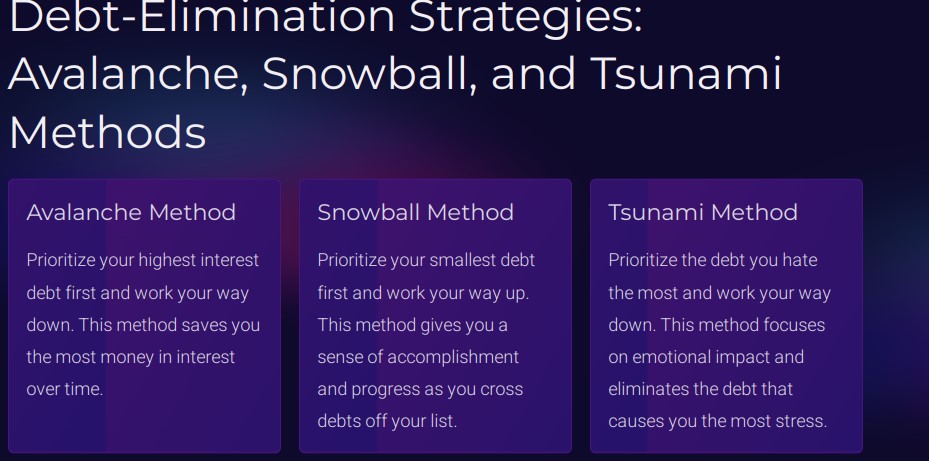 Debt-Elimination Strategies: Avalanche, Snowball, and Tsunami Methods

Avalanche Method

Prioritize your highest interest debt first and work your way down. This method saves you the most money in interest over time.

Snowball Method

Prioritize your smallest debt first and work your way up. This method gives you a sense of accomplishment and progress as you cross debts off your list.

Tsunami Method

Prioritize the debt you hate the most and work your way down. This method focuses on emotional impact and eliminates the debt that causes you the most stress.